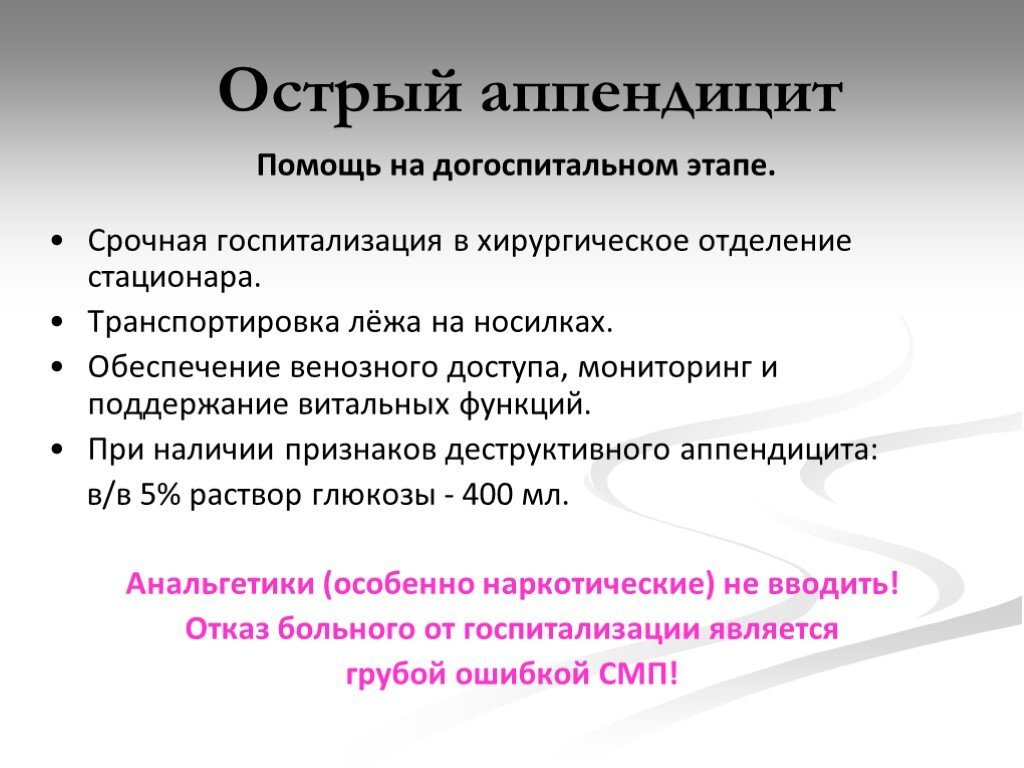 Острый аппендицит

Помощь на догоспитальном этапе.

• Срочная госпитализация в хирургическое отделение стационара.
• Транспортировка лёжа на носилках.
• Обеспечение венозного доступа, мониторинг и поддержание витальных функций.
• При наличии признаков деструктивного аппендицита:
в/в 5% раствор глюкозы - 400 мл.

Анальгетики (особенно наркотические) не вводить!
Отказ больного от госпитализации является грубой ошибкой СМП!